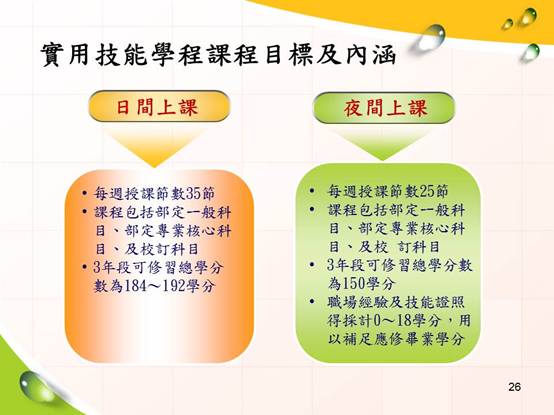 實用技能學程課程目標及內涵

日間上課

• 每週授課節數35節
• 課程包括部定一般科目、部定專業核心科目、及校訂科目
• 3年段可修習總學分數為184～192學分

夜間上課

• 每週授課節數25節
• 課程包括部定一般科目、部定專業核心科目、及校 訂科目
• 3年段可修習總學分數為150學分
• 職場經驗及技能證照得採計0～18學分，用以補足應修畢業學分

26